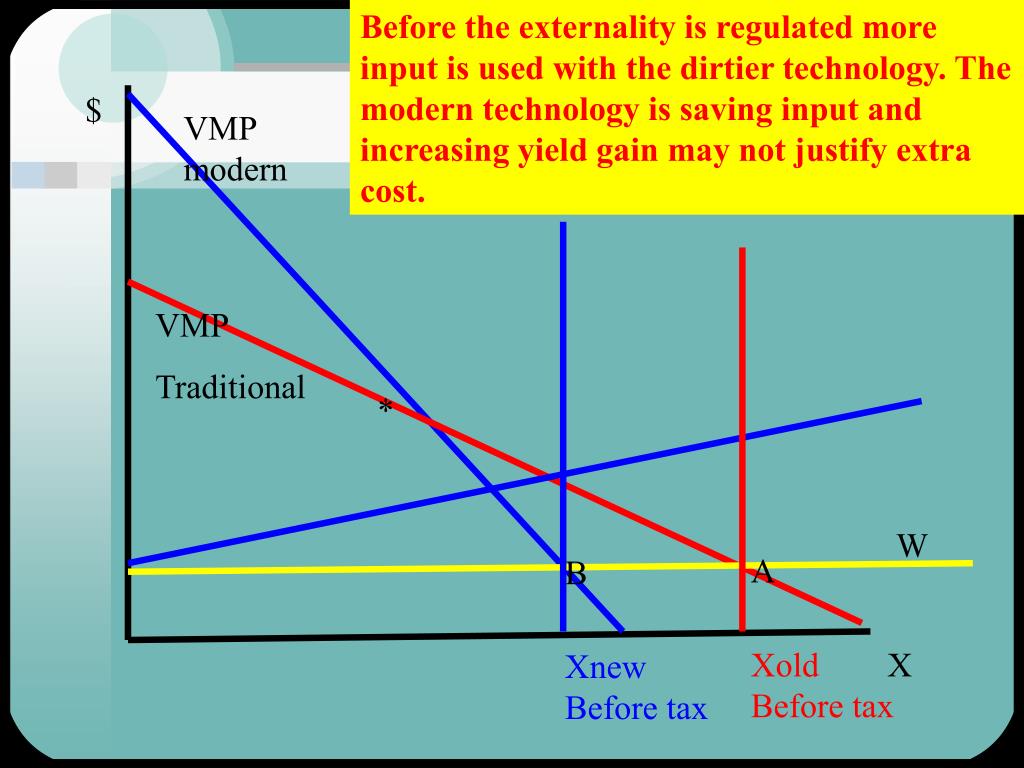 Before the externality is regulated more input is used with the dirtier technology. The modern technology is saving input and increasing yield gain may not justify extra cost.

$

VMP
modern

VMP

Traditional

*

W

B

A

Xnew
Before tax

Xold
Before tax

X